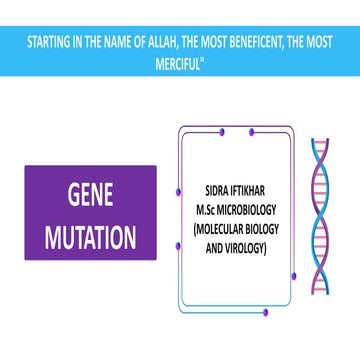 STARTING IN THE NAME OF ALLAH, THE MOST BENEFICENT, THE MOST MERCIFUL"

GENE MUTATION

SIDRA IFTIKHAR
M.Sc MICROBIOLOGY
(MOLECULAR BIOLOGY AND VIROLOGY)